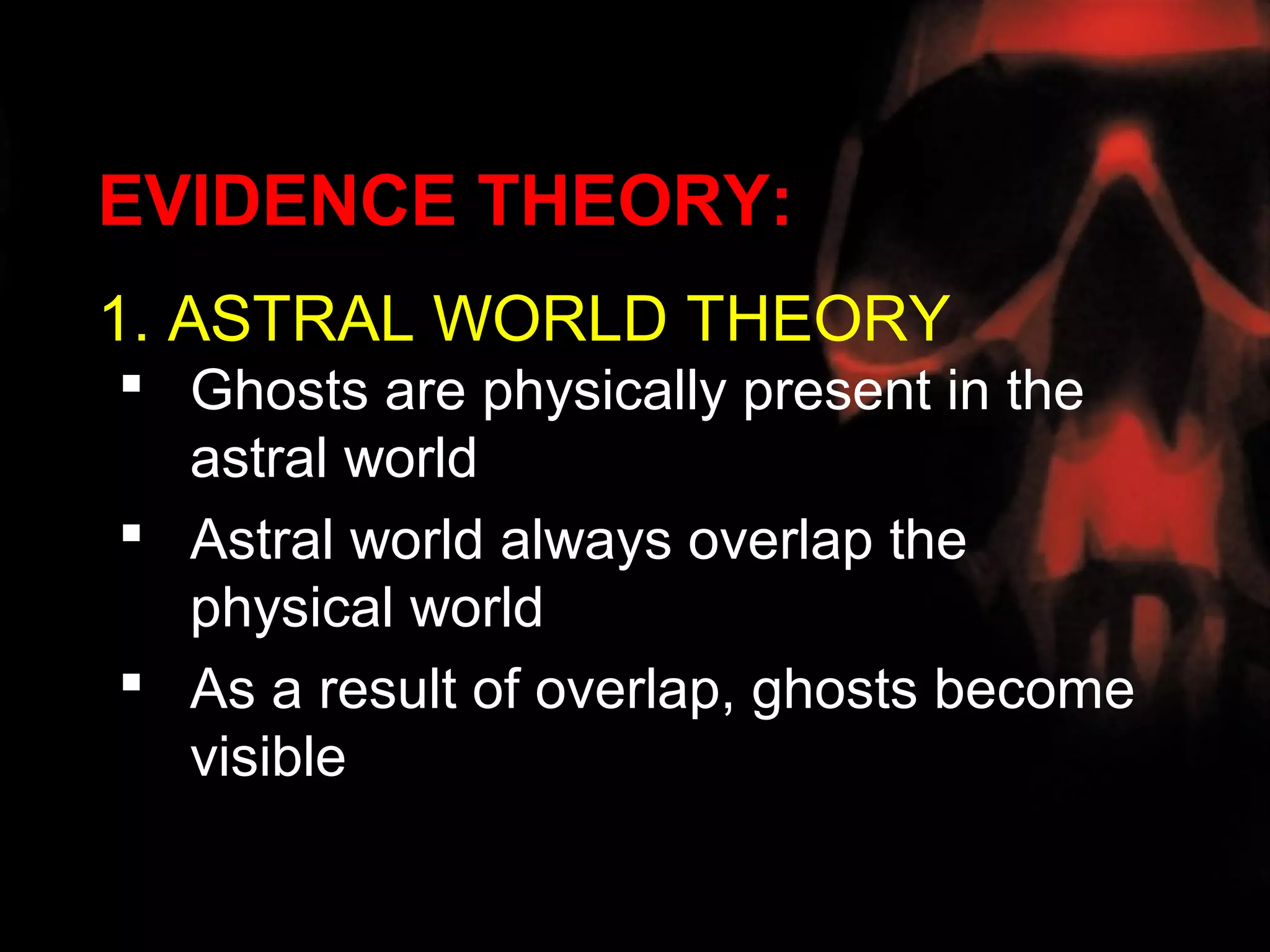 EVIDENCE THEORY:

1. ASTRAL WORLD THEORY

▪ Ghosts are physically present in the astral world

▪ Astral world always overlap the physical world

▪ As a result of overlap, ghosts become visible